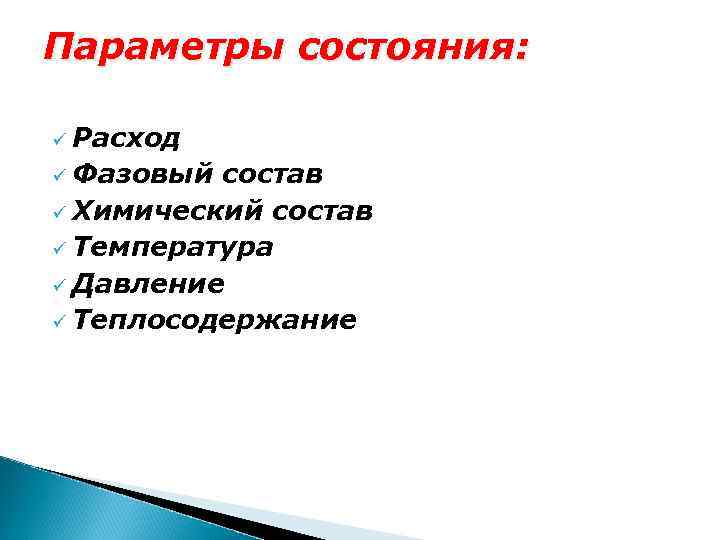 Параметры состояния:

✓ Расход
✓ Фазовый состав
✓ Химический состав
✓ Температура
✓ Давление
✓ Теплосодержание